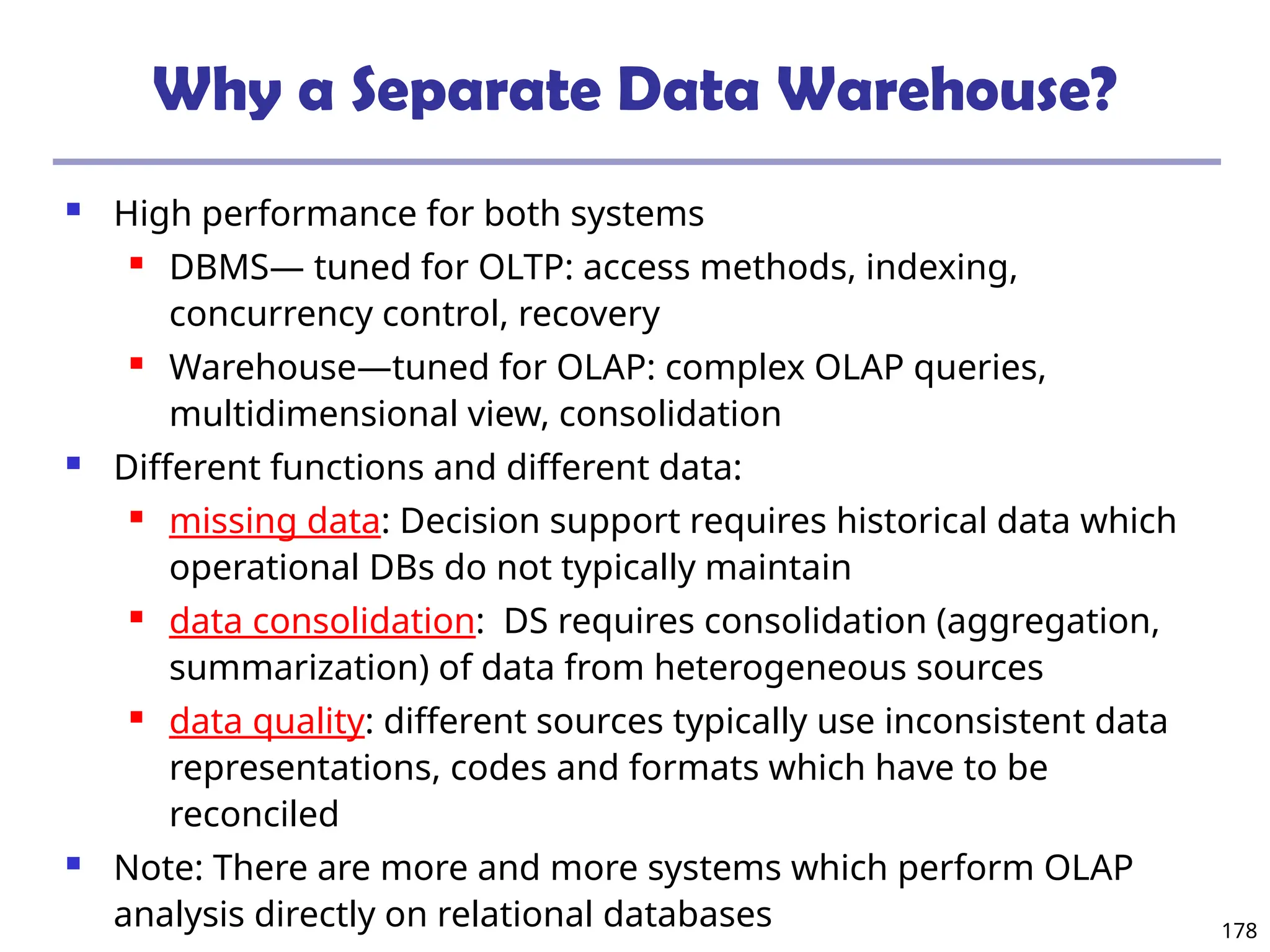 Why a Separate Data Warehouse?

- High performance for both systems
  - DBMS— tuned for OLTP: access methods, indexing, concurrency control, recovery
  - Warehouse—tuned for OLAP: complex OLAP queries, multidimensional view, consolidation
- Different functions and different data:
  - missing data: Decision support requires historical data which operational DBs do not typically maintain
  - data consolidation: DS requires consolidation (aggregation, summarization) of data from heterogeneous sources
  - data quality: different sources typically use inconsistent data representations, codes and formats which have to be reconciled
- Note: There are more and more systems which perform OLAP analysis directly on relational databases

178